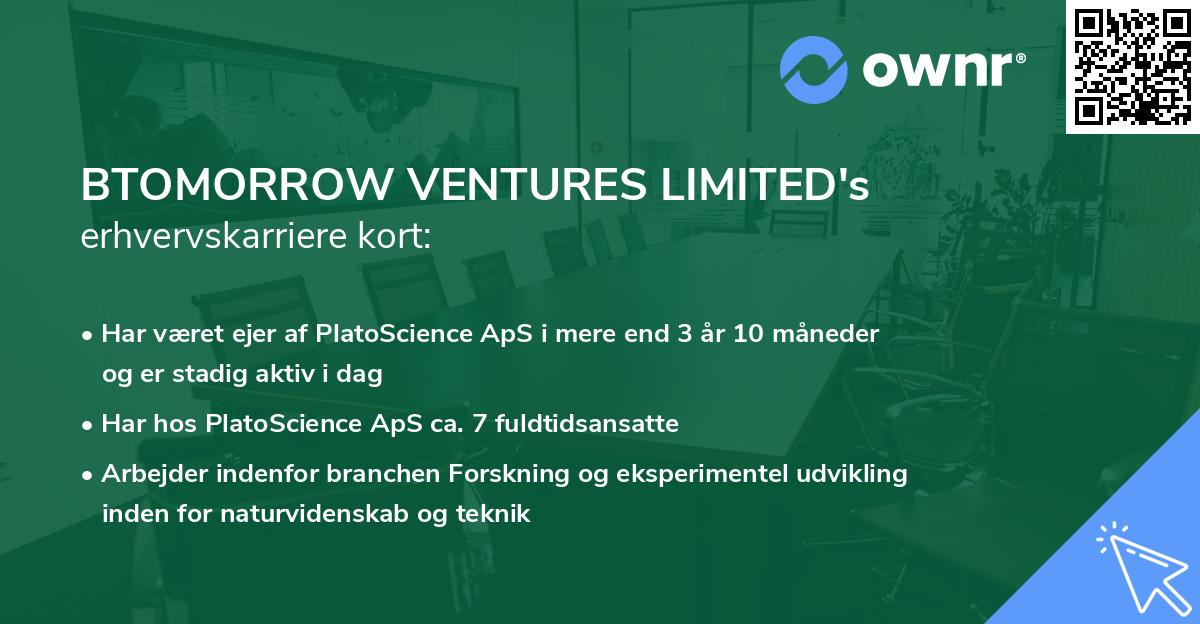 ownr®

BTOMORROW VENTURES LIMITED's erhvervskarriere kort:

• Har været ejer af PlatoScience ApS i mere end 3 år 10 måneder og er stadig aktiv i dag

• Har hos PlatoScience ApS ca. 7 fuldtidsansatte

• Arbejder indenfor branchen Forskning og eksperimentel udvikling inden for naturvidenskab og teknik